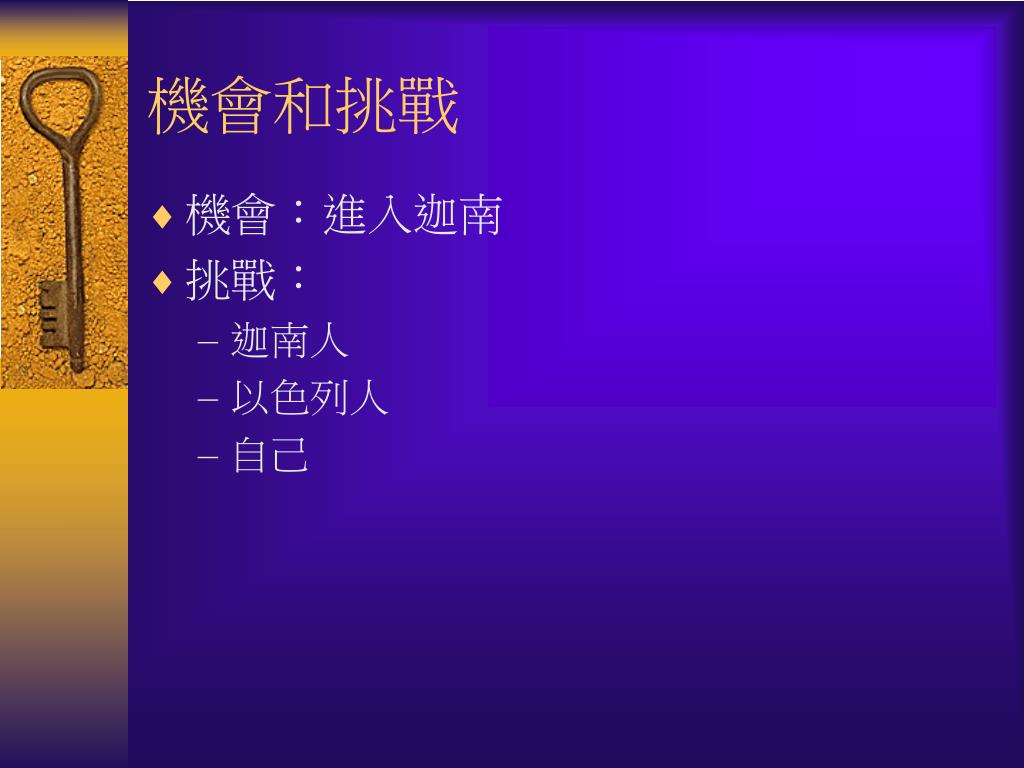 機會和挑戰

♦ 機會：進入迦南
♦ 挑戰：
– 迦南人
– 以色列人
– 自己